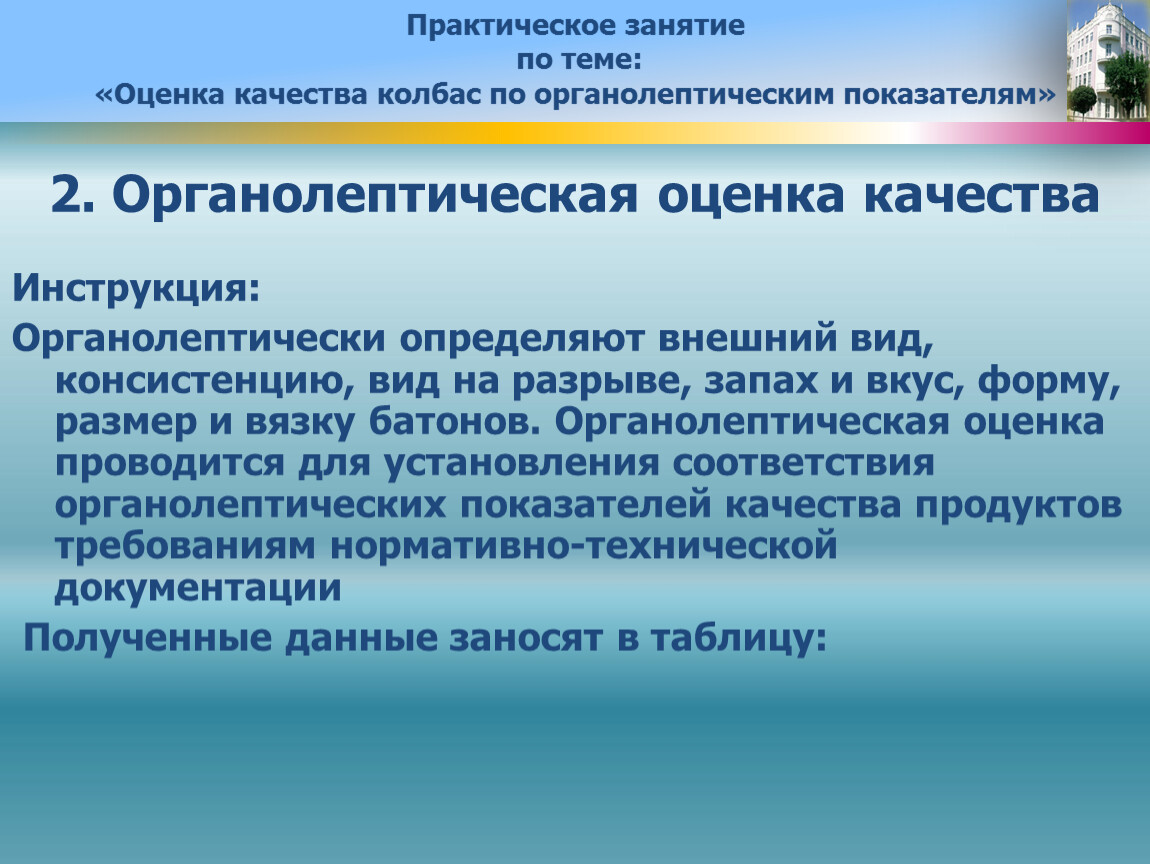 Практическое занятие
по теме:
«Оценка качества колбас по органолептическим показателям»

2. Органолептическая оценка качества

Инструкция:

Органолептически определяют внешний вид, консистенцию, вид на разрыве, запах и вкус, форму, размер и вязку батонов. Органолептическая оценка проводится для установления соответствия органолептических показателей качества продуктов требованиям нормативно-технической документации

Полученные данные заносят в таблицу: